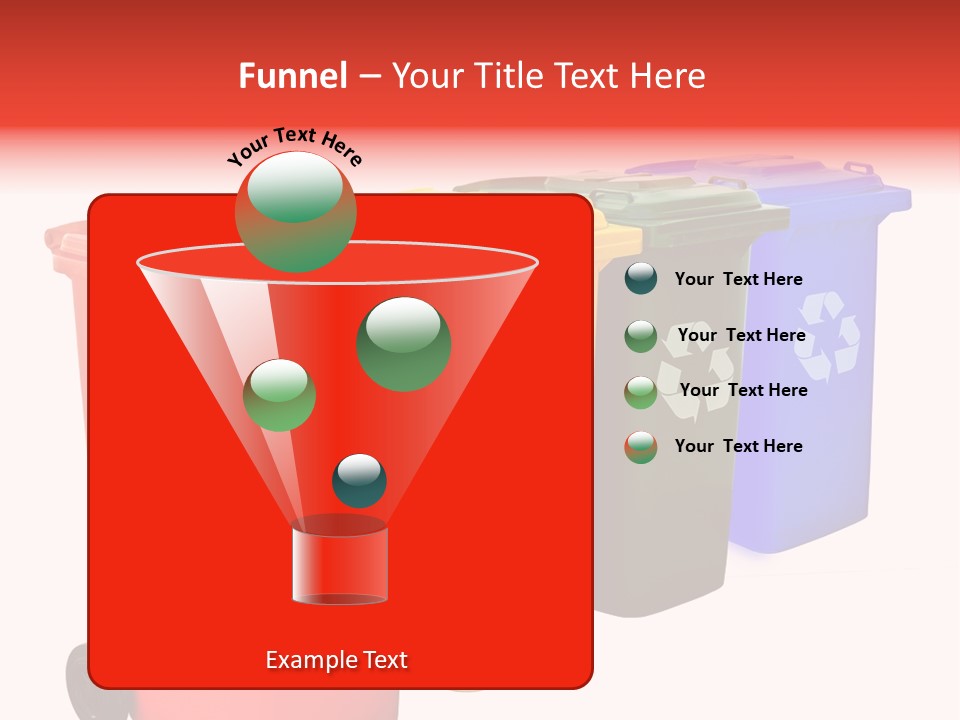 Funnel – Your Title Text Here

Your Text Here

Your Text Here

Your Text Here

Your Text Here

Your Text Here

Example Text